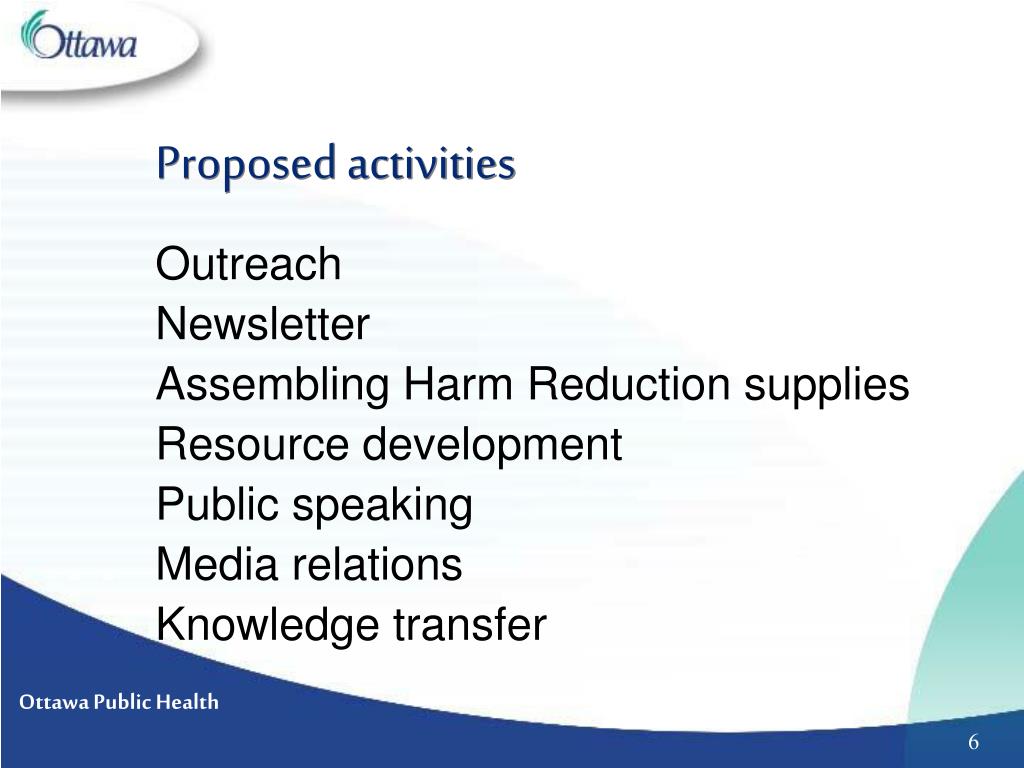 Ottawa

Proposed activities

Outreach
Newsletter
Assembling Harm Reduction supplies
Resource development
Public speaking
Media relations
Knowledge transfer

Ottawa Public Health

6